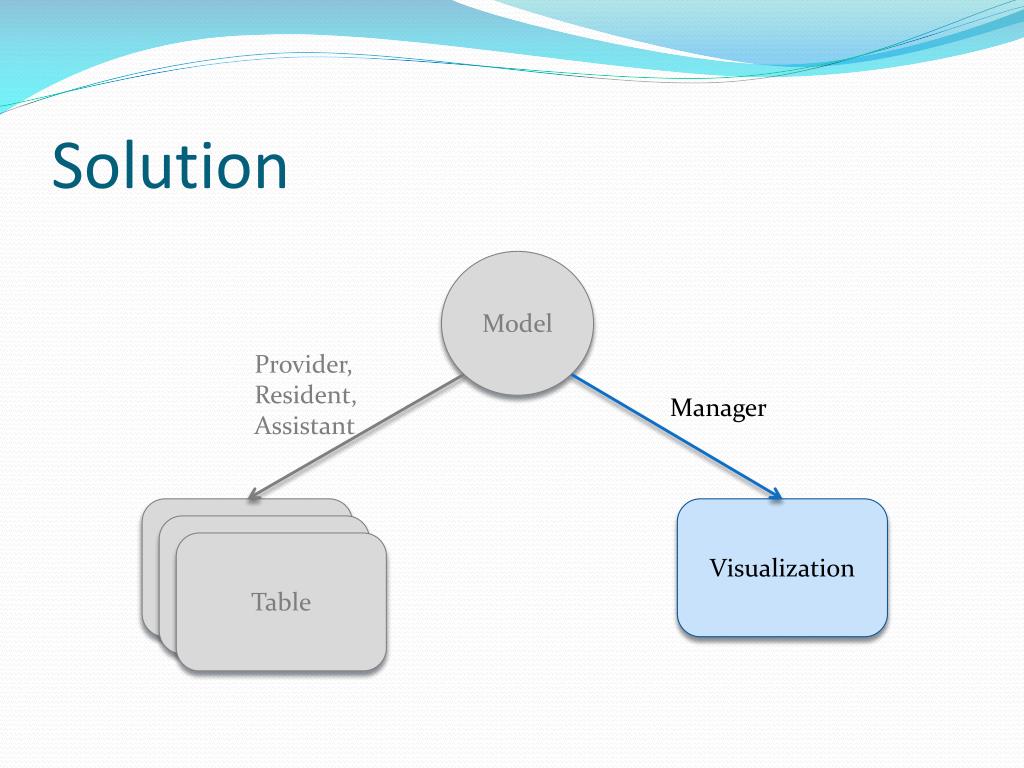 Solution

Model

Provider,
Resident,
Assistant

Manager

Table

Visualization